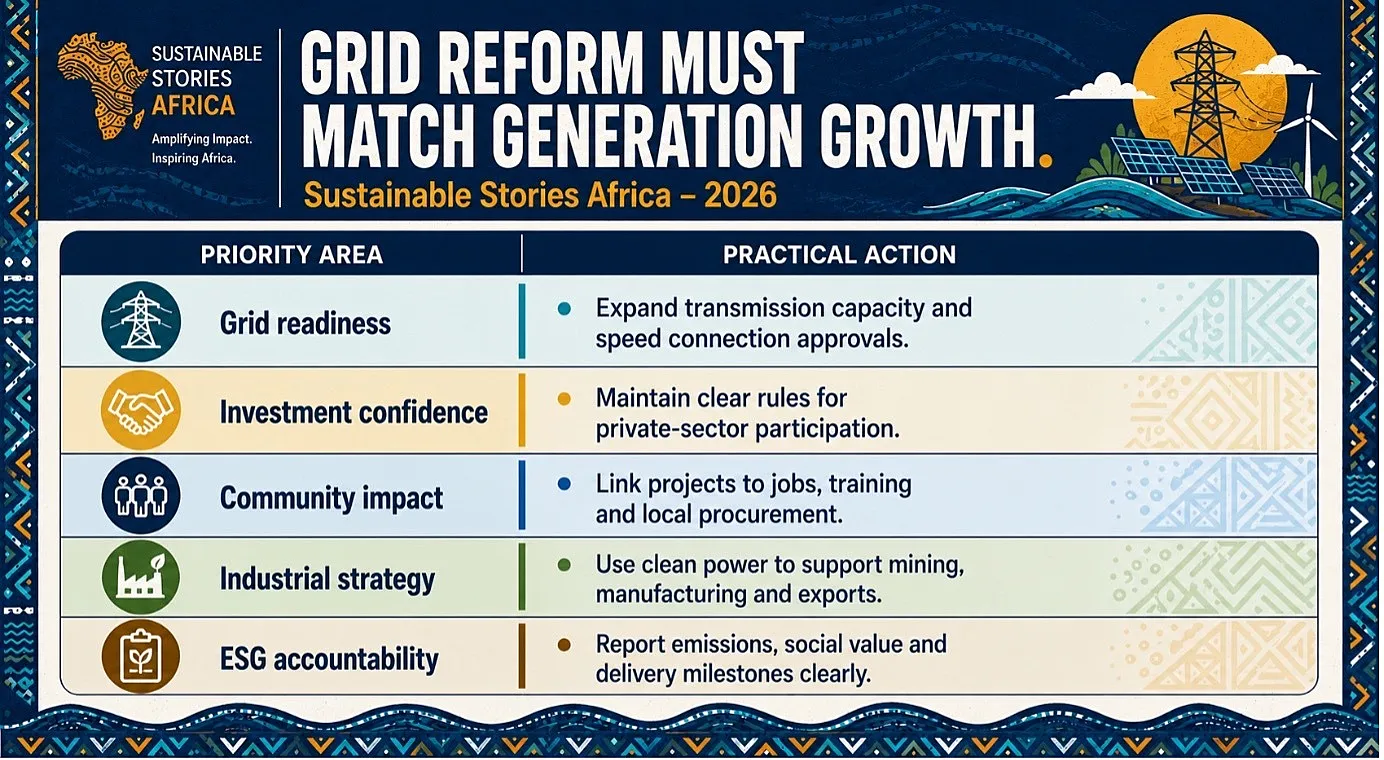 SUSTAINABLE STORIES AFRICA
Amplifying Impact. Inspiring Africa.

GRID REFORM MUST MATCH GENERATION GROWTH.
Sustainable Stories Africa – 2026

| PRIORITY AREA | PRACTICAL ACTION |
|---|---|
| Grid readiness | Expand transmission capacity and speed connection approvals. |
| Investment confidence | Maintain clear rules for private-sector participation. |
| Community impact | Link projects to jobs, training and local procurement. |
| Industrial strategy | Use clean power to support mining, manufacturing and exports. |
| ESG accountability | Report emissions, social value and delivery milestones clearly. |